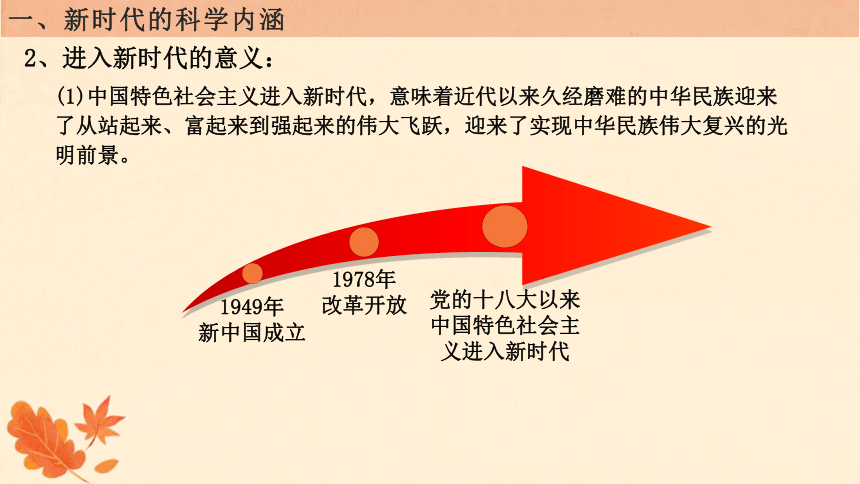 一、新时代的科学内涵

2、进入新时代的意义：

(1)中国特色社会主义进入新时代，意味着近代以来久经磨难的中华民族迎来了从站起来、富起来到强起来的伟大飞跃，迎来了实现中华民族伟大复兴的光明前景。

1949年
新中国成立

1978年
改革开放

党的十八大以来
中国特色社会主义进入新时代